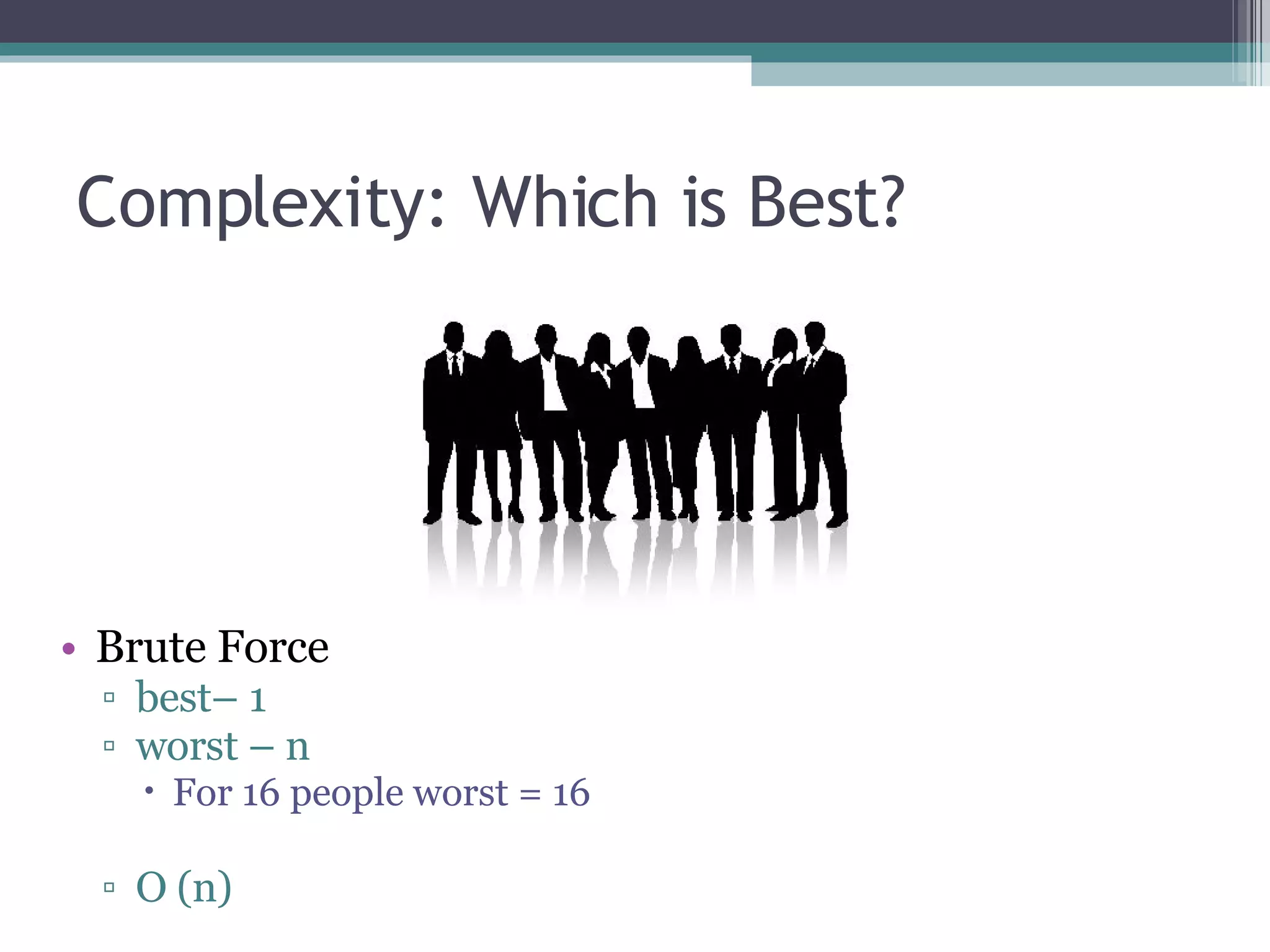 Complexity: Which is Best?

• Brute Force
▫ best– 1
▫ worst – n
• For 16 people worst = 16

▫ O (n)